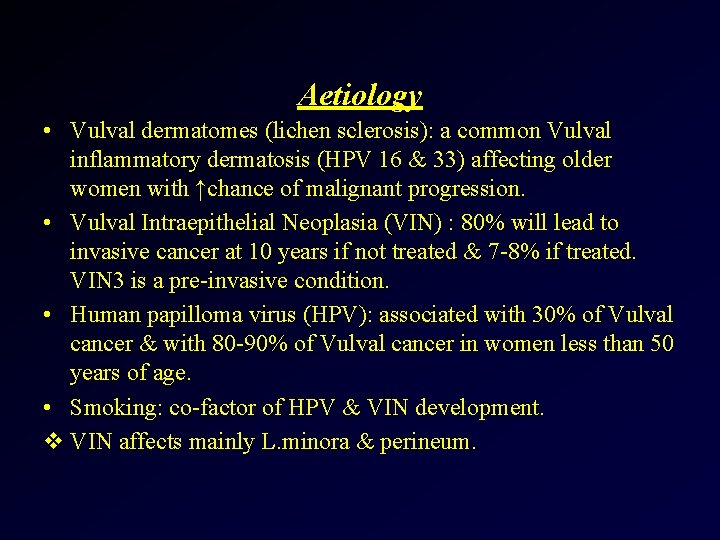 Aetiology

• Vulval dermatomes (lichen sclerosis): a common Vulval inflammatory dermatosis (HPV 16 & 33) affecting older women with ↑chance of malignant progression.

• Vulval Intraepithelial Neoplasia (VIN) : 80% will lead to invasive cancer at 10 years if not treated & 7-8% if treated. VIN3 is a pre-invasive condition.

• Human papilloma virus (HPV): associated with 30% of Vulval cancer & with 80-90% of Vulval cancer in women less than 50 years of age.

• Smoking: co-factor of HPV & VIN development.

❖ VIN affects mainly L.minora & perineum.